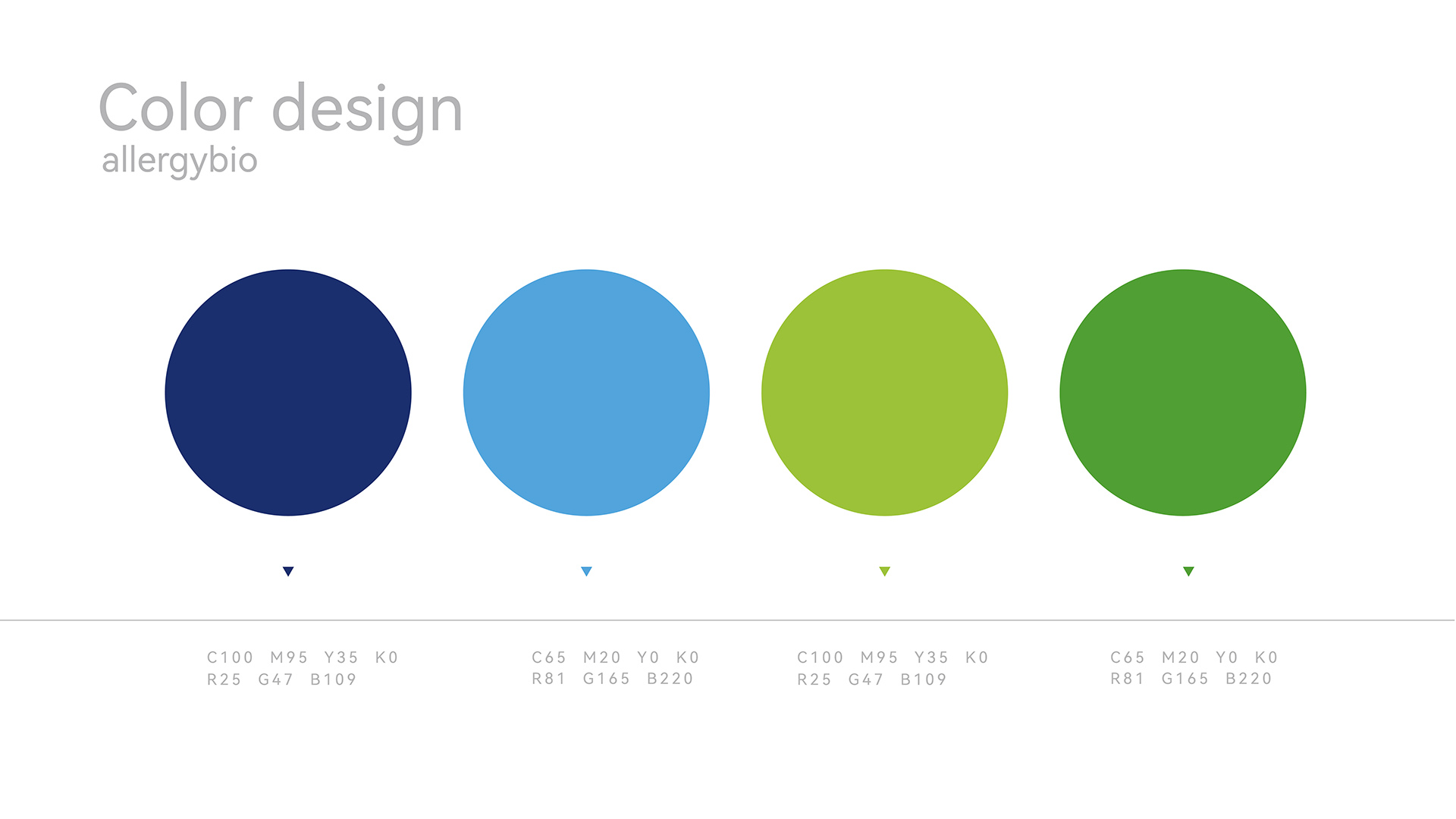 Color design
allergybio

C100 M95 Y35 K0
R25 G47 B109

C65 M20 Y0 K0
R81 G165 B220

C100 M95 Y35 K0
R25 G47 B109

C65 M20 Y0 K0
R81 G165 B220